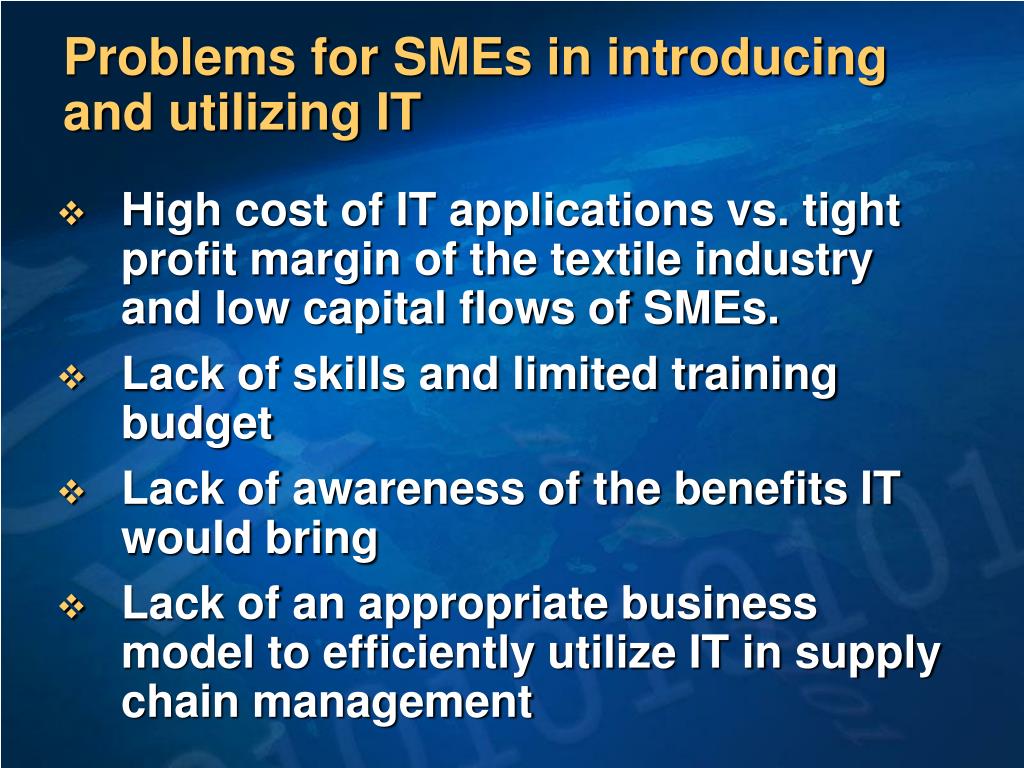 Problems for SMEs in introducing and utilizing IT

❖ High cost of IT applications vs. tight profit margin of the textile industry and low capital flows of SMEs.

❖ Lack of skills and limited training budget

❖ Lack of awareness of the benefits IT would bring

❖ Lack of an appropriate business model to efficiently utilize IT in supply chain management